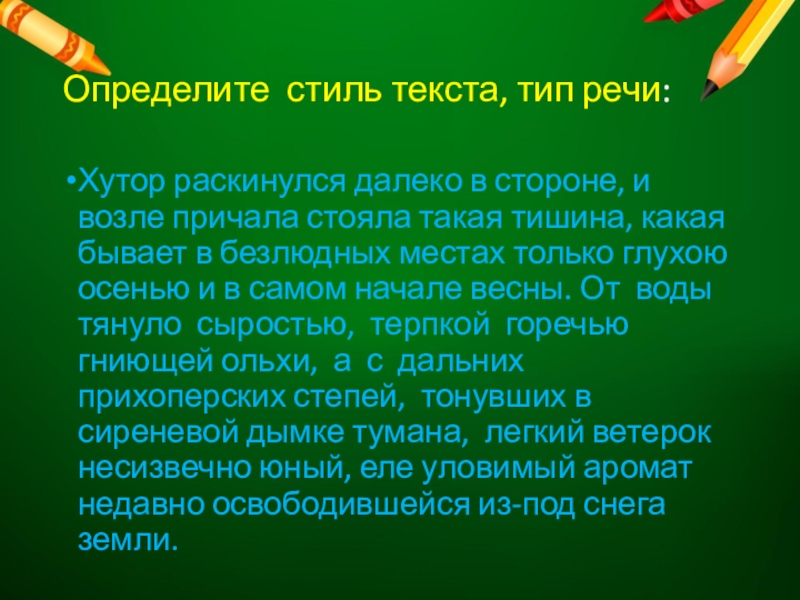 Определите стиль текста, тип речи:

•Хутор раскинулся далеко в стороне, и возле причала стояла такая тишина, какая бывает в безлюдных местах только глухою осенью и в самом начале весны. От воды тянуло сыростью, терпкой горечью гниющей ольхи, а с дальних прихоперских степей, тонувших в сиреневой дымке тумана, легкий ветерок несизвечно юный, еле уловимый аромат недавно освободившейся из-под снега земли.